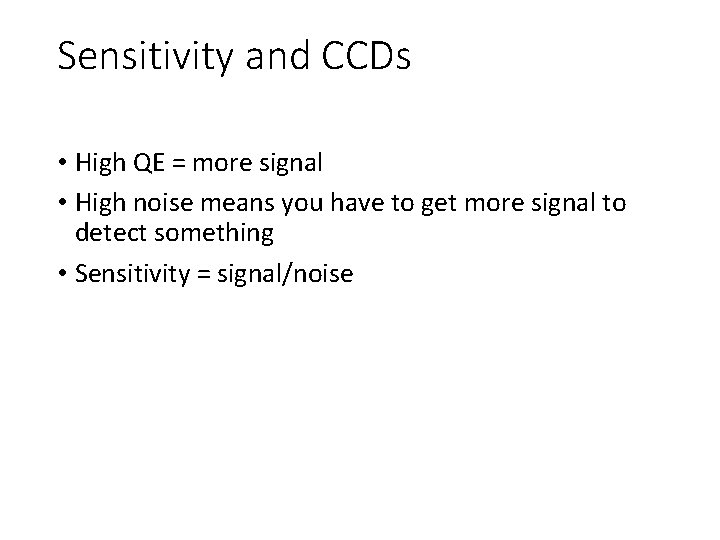 Sensitivity and CCDs

• High QE = more signal

• High noise means you have to get more signal to detect something

• Sensitivity = signal/noise